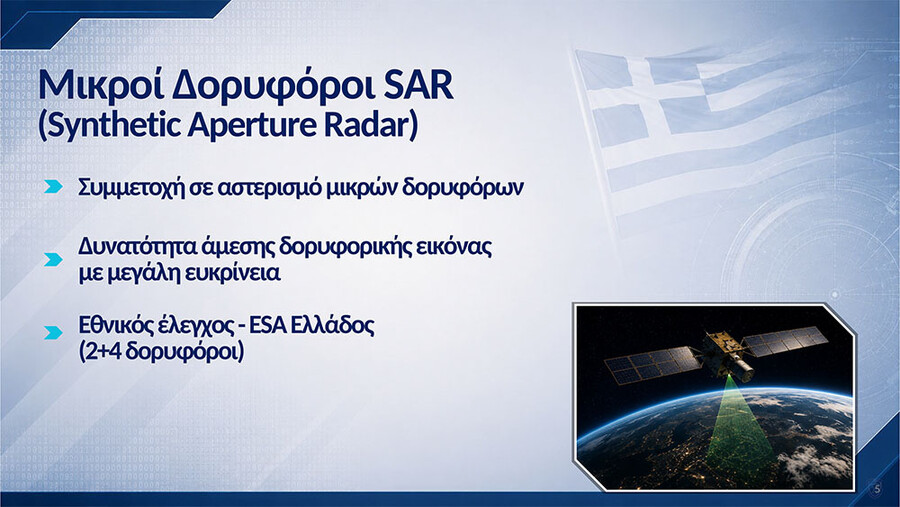 Μικροί Δορυφόροι SAR
(Synthetic Aperture Radar)

Συμμετοχή σε αστερισμό μικρών δορυφόρων

Δυνατότητα άμεσης δορυφορικής εικόνας με μεγάλη ευκρίνεια

Εθνικός έλεγχος - ESA Ελλάδος
(2+4 δορυφόροι)

5